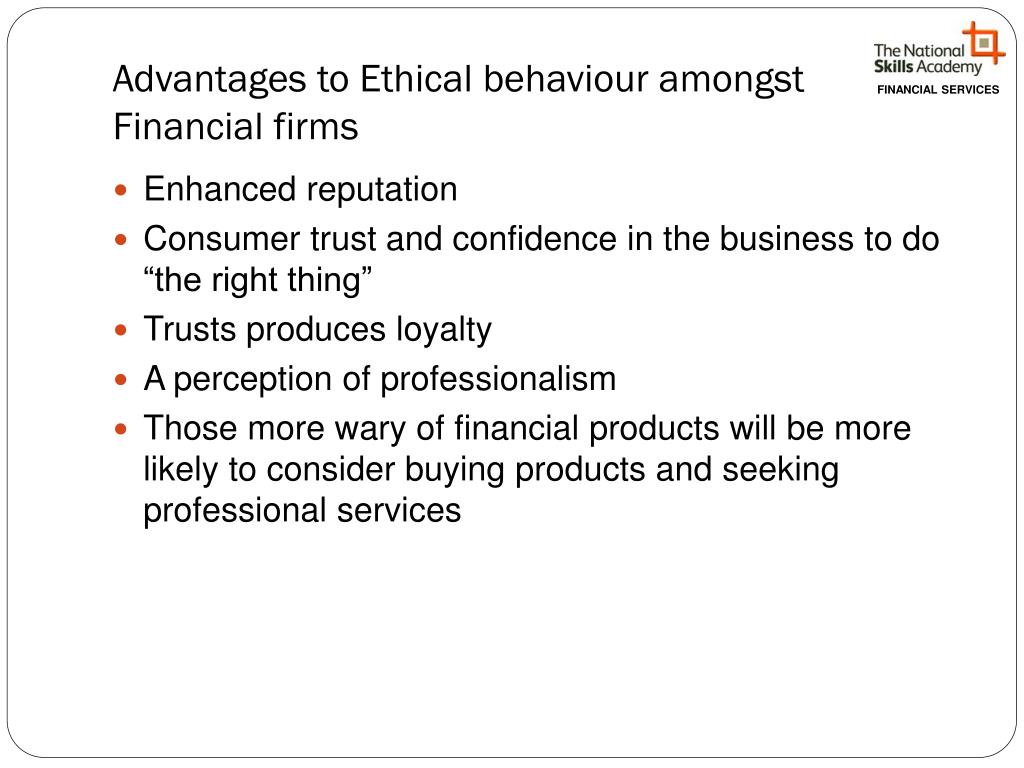 Advantages to Ethical behaviour amongst Financial firms

The National Skills Academy
FINANCIAL SERVICES

- Enhanced reputation
- Consumer trust and confidence in the business to do “the right thing”
- Trusts produces loyalty
- A perception of professionalism
- Those more wary of financial products will be more likely to consider buying products and seeking professional services